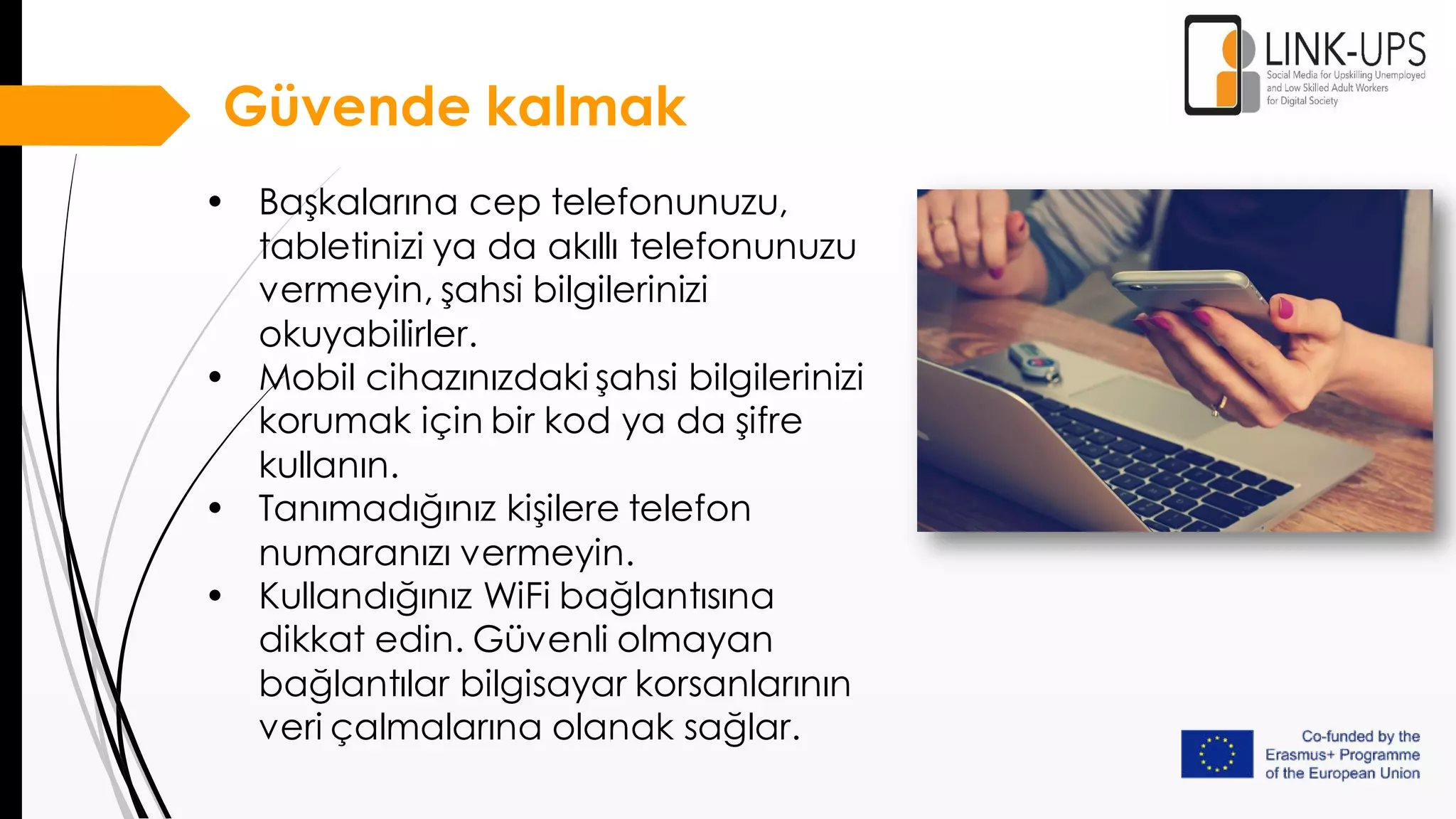 LINK-UPS
Social Media for Upskilling Unemployed and Low Skilled Adult Workers for Digital Society

Güvende kalmak

• Başkalarına cep telefonunuzu, tabletinizi ya da akıllı telefonunuzu vermeyin, şahsi bilgilerinizi okuyabilirler.
• Mobil cihazınızdaki şahsi bilgilerinizi korumak için bir kod ya da şifre kullanın.
• Tanımadığınız kişilere telefon numaranızı vermeyin.
• Kullandığınız WiFi bağlantısına dikkat edin. Güvenli olmayan bağlantılar bilgisayar korsanlarının veri çalmalarına olanak sağlar.

Co-funded by the Erasmus+ Programme of the European Union